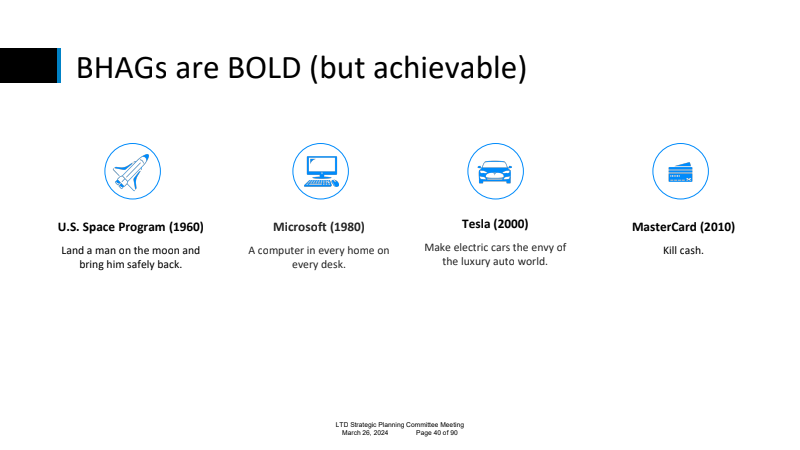 BHAGs are BOLD (but achievable)

U.S. Space Program (1960)

Land a man on the moon and bring him safely back.

Microsoft (1980)

A computer in every home on every desk.

Tesla (2000)

Make electric cars the envy of the luxury auto world.

MasterCard (2010)

Kill cash.

LTD Strategic Planning Committee Meeting
March 26, 2024 Page 40 of 90